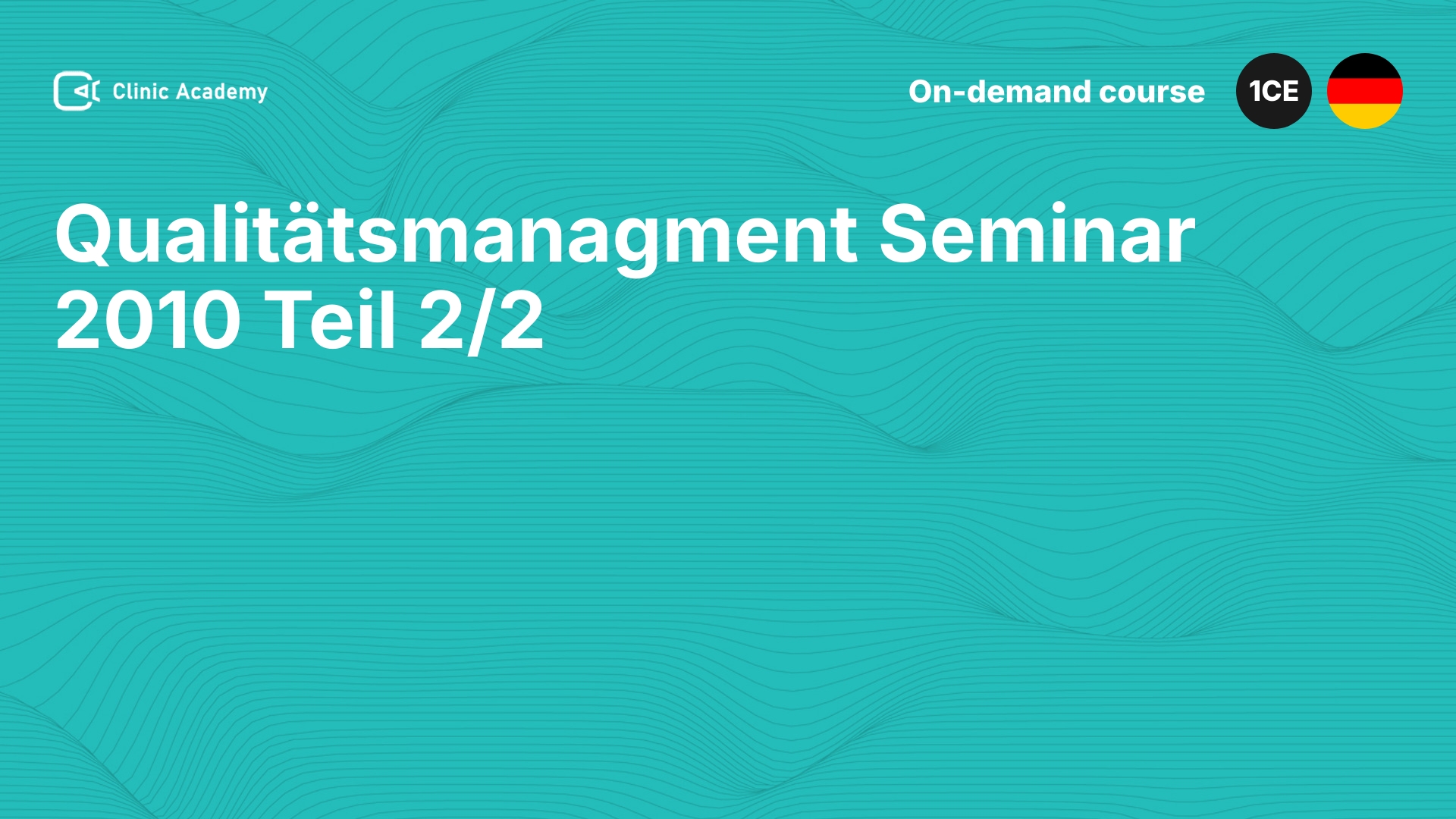 Clinic Academy

On-demand course

1CE

Qualitätsmanagment Seminar 2010 Teil 2/2